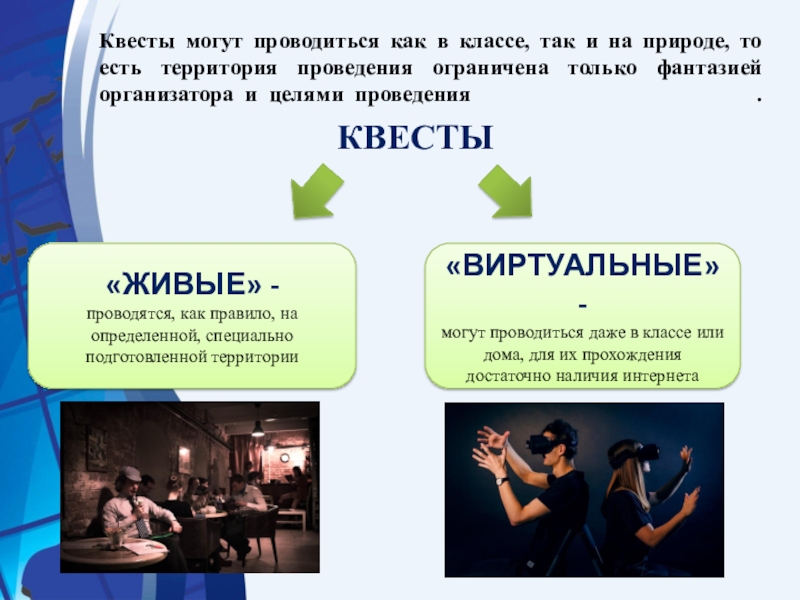 Квесты могут проводиться как в классе, так и на природе, то есть территория проведения ограничена только фантазией организатора и целями проведения .

КВЕСТЫ

«ЖИВЫЕ» - проводятся, как правило, на определенной, специально подготовленной территории

«ВИРТУАЛЬНЫЕ» - могут проводиться даже в классе или дома, для их прохождения достаточно наличия интернета